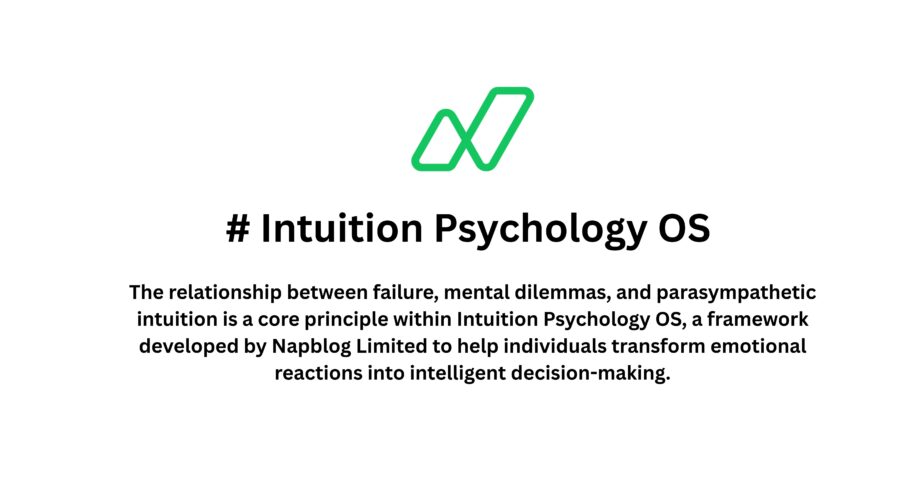 # Intuition Psychology OS

The relationship between failure, mental dilemmas, and parasympathetic intuition is a core principle within Intuition Psychology OS, a framework developed by Napblog Limited to help individuals transform emotional reactions into intelligent decision-making.